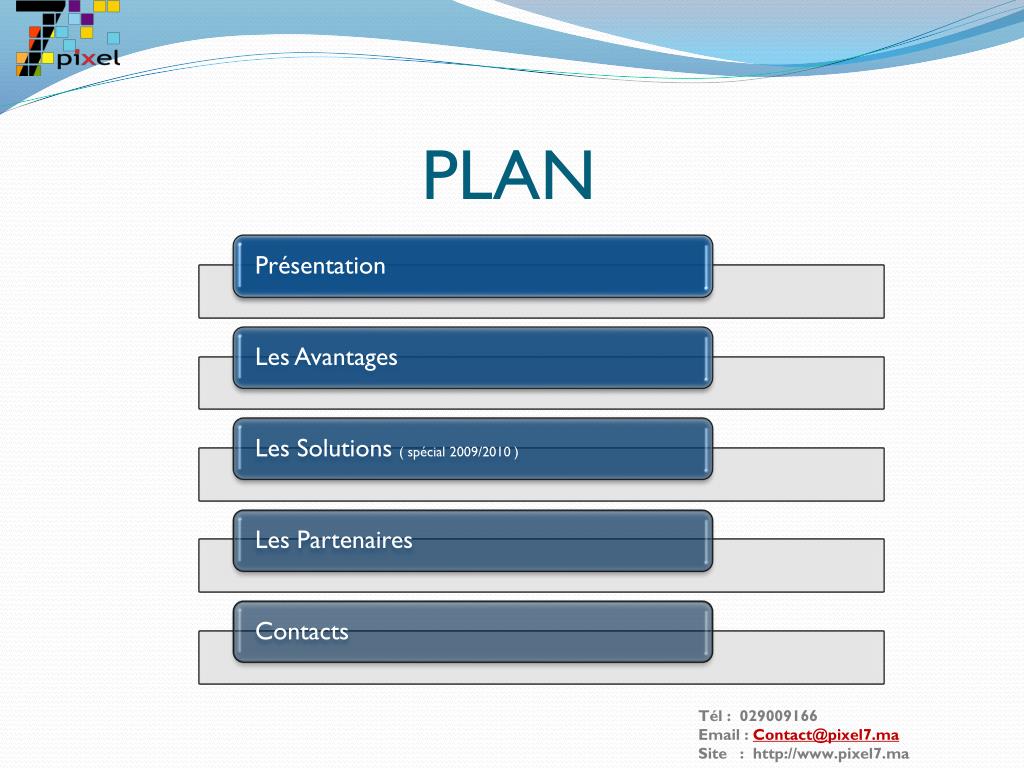 7 pixel

PLAN

Présentation

Les Avantages

Les Solutions ( spécial 2009/2010 )

Les Partenaires

Contacts

Tél : 029009166
Email : Contact@pixel7.ma
Site : http://www.pixel7.ma